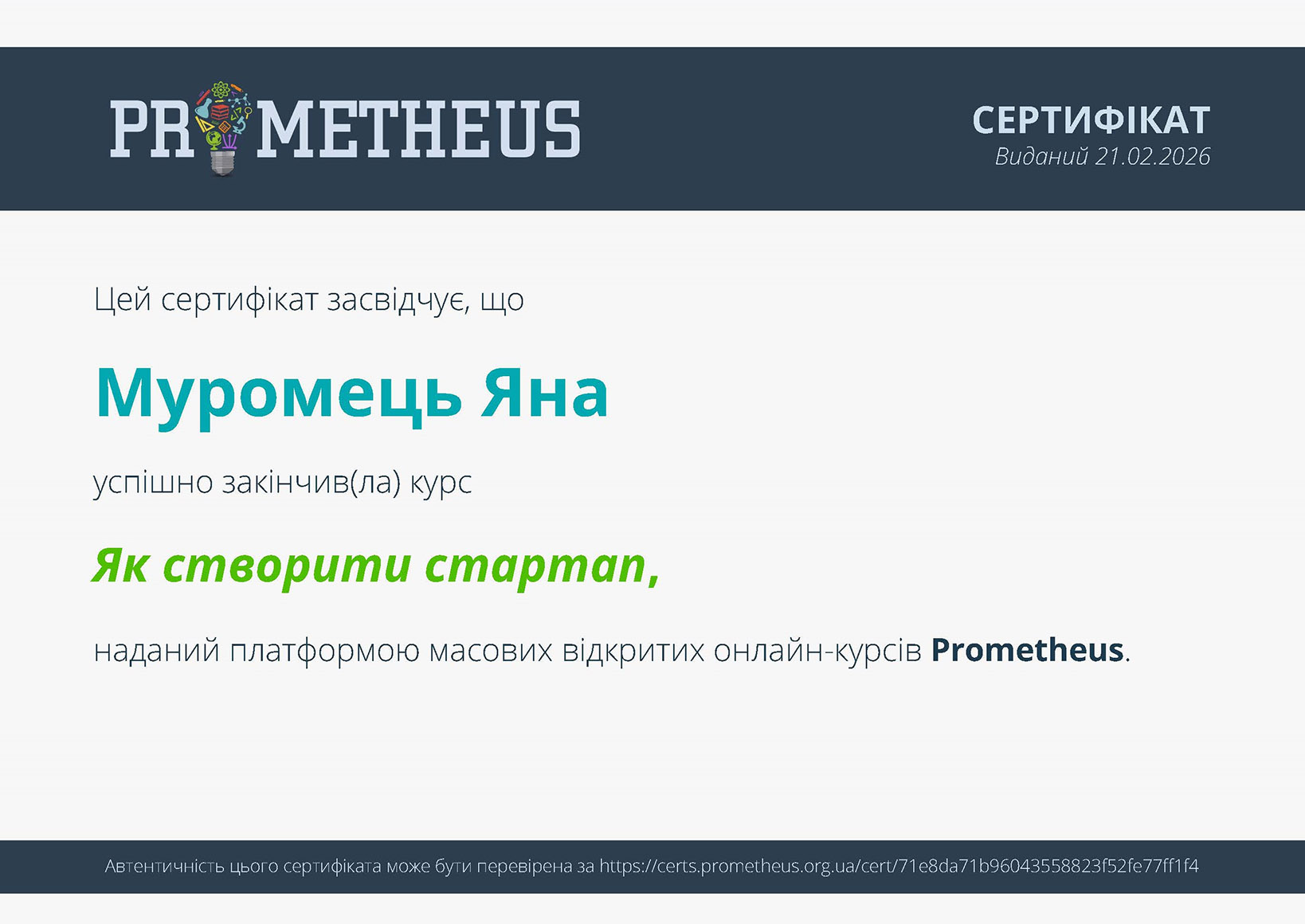 PROMETHEUS

СЕРТИФІКАТ
Виданий 21.02.2026

Цей сертифікат засвідчує, що

Муромець Яна

успішно закінчив(ла) курс

Як створити стартап,

наданий платформою масових відкритих онлайн-курсів Prometheus.

Автентичність цього сертифіката може бути перевірена за https://certs.prometheus.org.ua/cert/71e8da71b96043558823f52fe77ff1f4